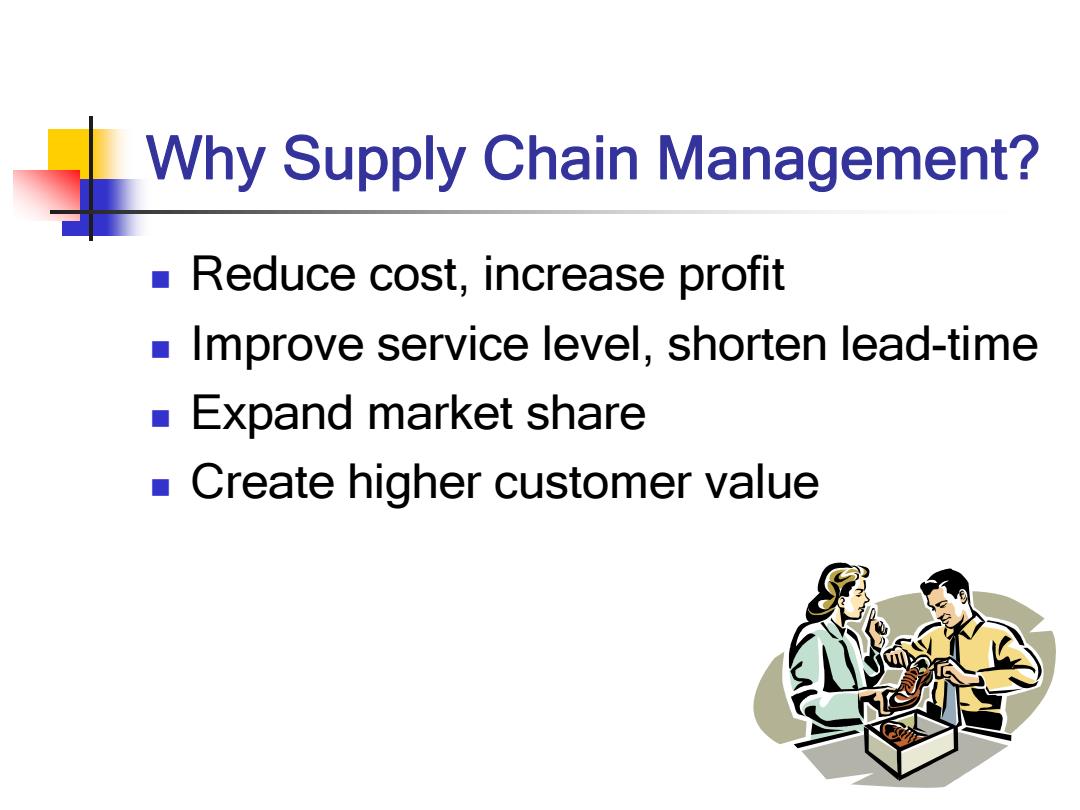 Why Supply Chain Management?

- Reduce cost, increase profit
- Improve service level, shorten lead-time
- Expand market share
- Create higher customer value